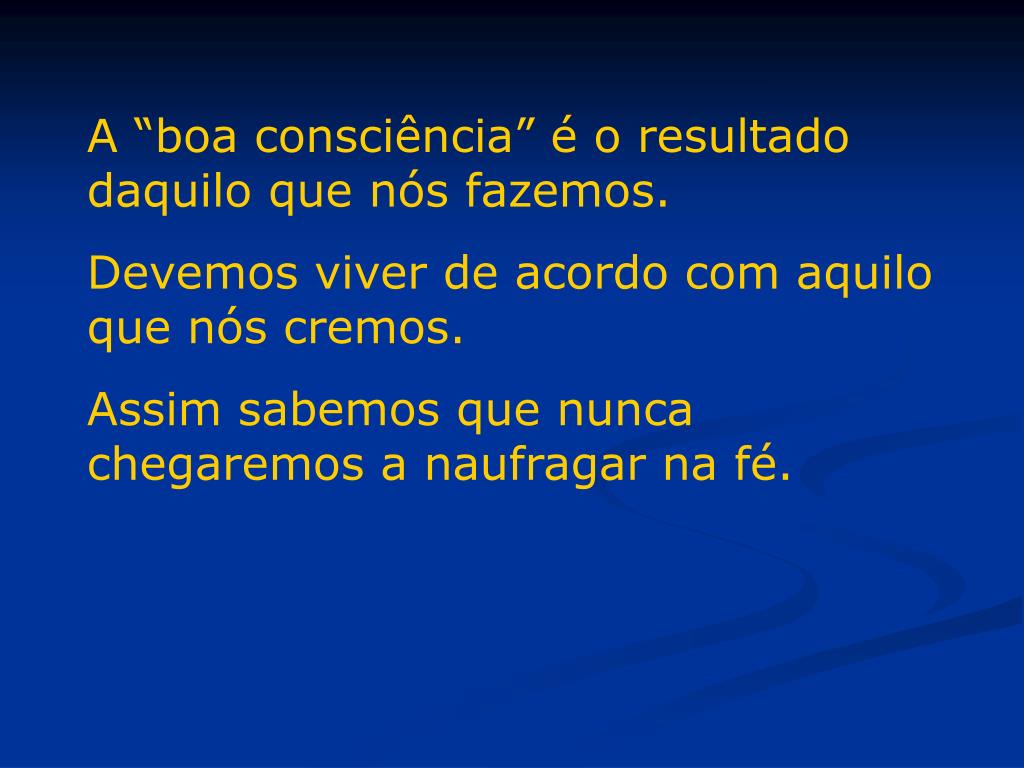 A “boa consciência” é o resultado daquilo que nós fazemos.

Devemos viver de acordo com aquilo que nós cremos.

Assim sabemos que nunca chegaremos a naufragar na fé.